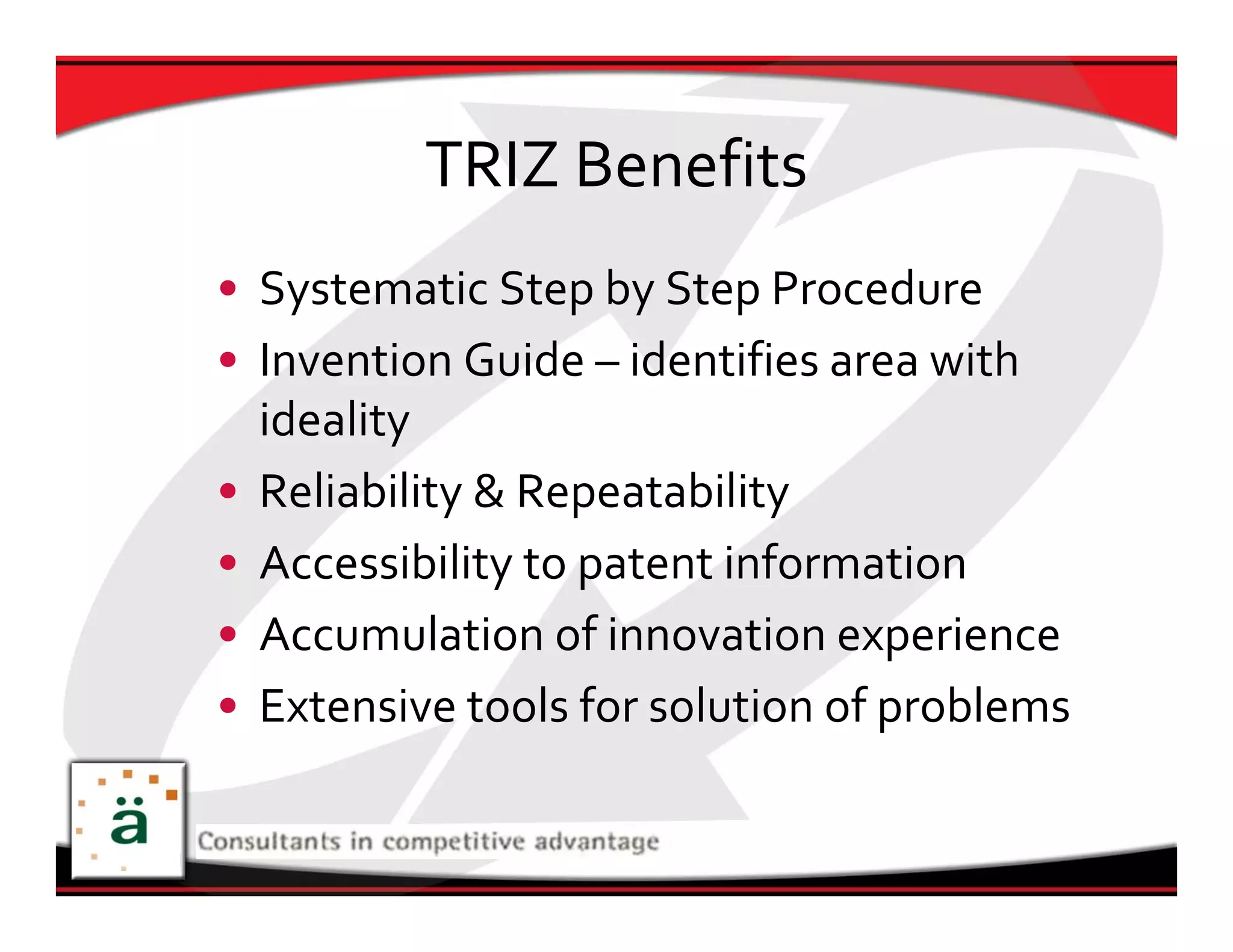 TRIZ Benefits

• Systematic Step by Step Procedure
• Invention Guide – identifies area with ideality
• Reliability & Repeatability
• Accessibility to patent information
• Accumulation of innovation experience
• Extensive tools for solution of problems

ä

Consultants in competitive advantage